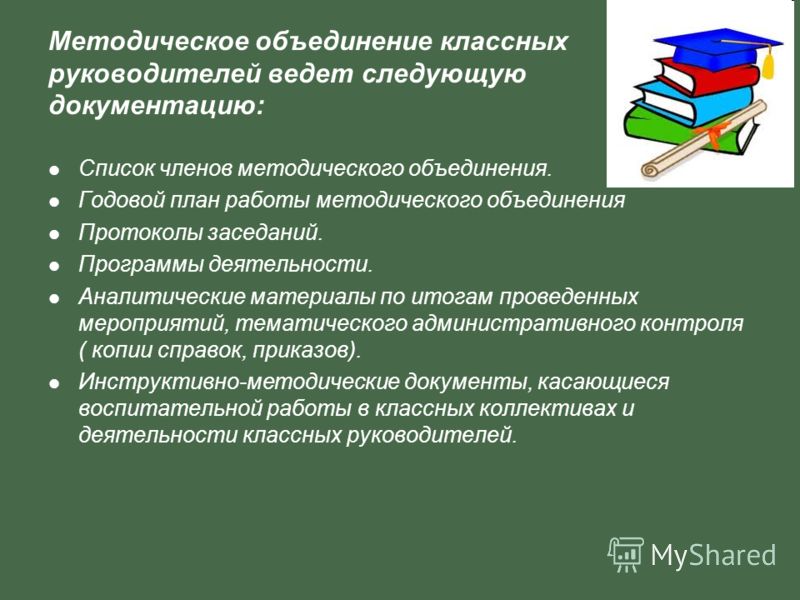 Методическое объединение классных руководителей ведет следующую документацию:

- Список членов методического объединения.
- Годовой план работы методического объединения
- Протоколы заседаний.
- Программы деятельности.
- Аналитические материалы по итогам проведенных мероприятий, тематического административного контроля ( копии справок, приказов).
- Инструктивно-методические документы, касающиеся воспитательной работы в классных коллективах и деятельности классных руководителей.

MyShared